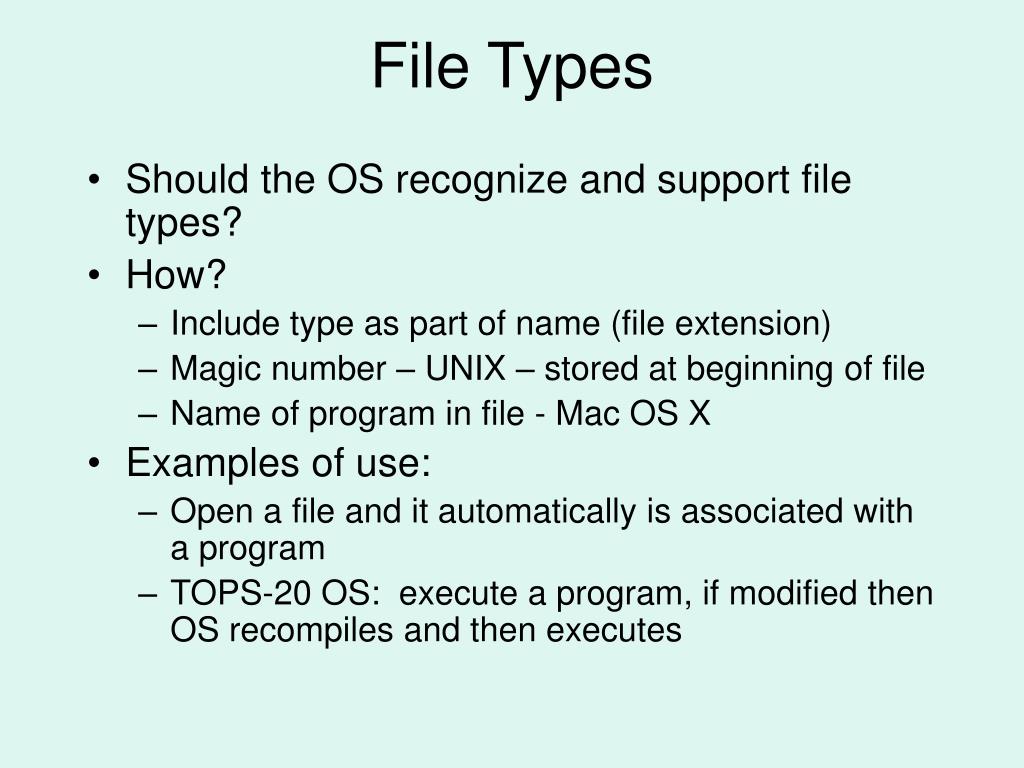 File Types

• Should the OS recognize and support file types?
• How?
– Include type as part of name (file extension)
– Magic number – UNIX – stored at beginning of file
– Name of program in file - Mac OS X
• Examples of use:
– Open a file and it automatically is associated with a program
– TOPS-20 OS: execute a program, if modified then OS recompiles and then executes